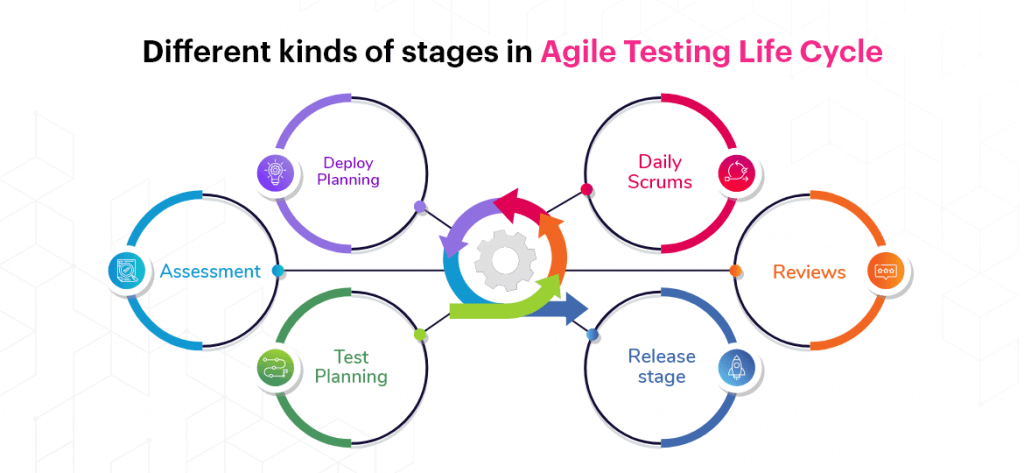 Different kinds of stages in Agile Testing Life Cycle

Deploy Planning

Daily Scrums

Assessment

Reviews

Test Planning

Release stage